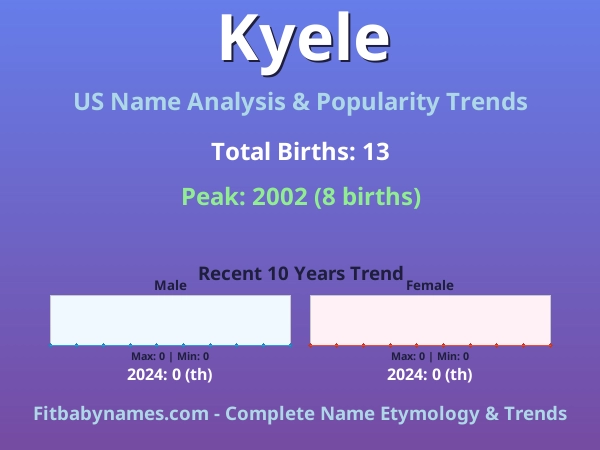 Kyele

US Name Analysis & Popularity Trends

Total Births: 13

Peak: 2002 (8 births)

Recent 10 Years Trend

Male

Max: 0 | Min: 0

2024: 0 (th)

Female

Max: 0 | Min: 0

2024: 0 (th)

Fitbabynames.com - Complete Name Etymology & Trends